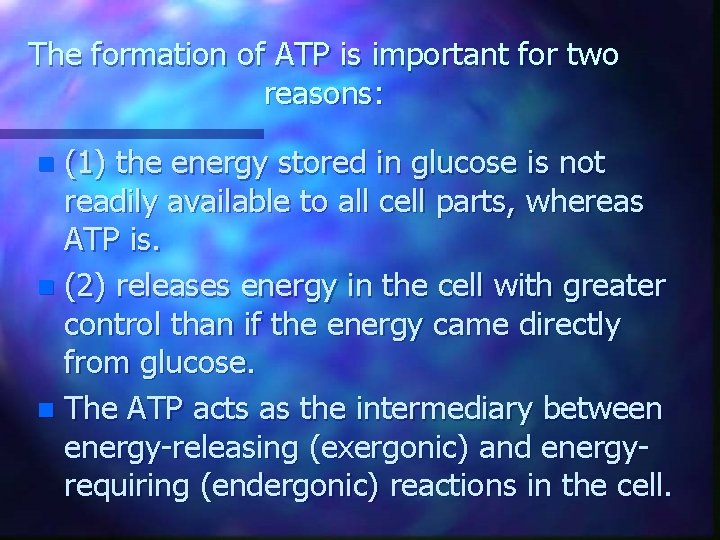 The formation of ATP is important for two reasons:

(1) the energy stored in glucose is not readily available to all cell parts, whereas ATP is.

(2) releases energy in the cell with greater control than if the energy came directly from glucose.

The ATP acts as the intermediary between energy-releasing (exergonic) and energy-requiring (endergonic) reactions in the cell.